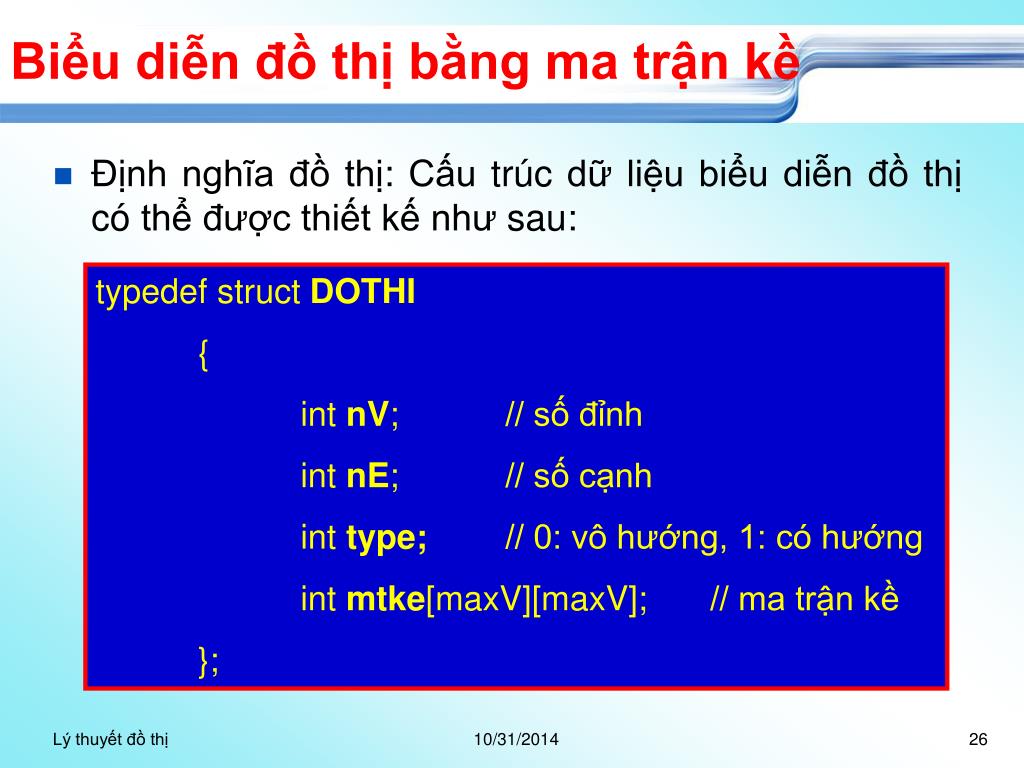 Biểu diễn đồ thị bằng ma trận kề

Định nghĩa đồ thị: Cấu trúc dữ liệu biểu diễn đồ thị có thể được thiết kế như sau:

typedef struct DOTHI
{
int nV; // số đỉnh
int nE; // số cạnh
int type; // 0: vô hướng, 1: có hướng
int mtke[maxV][maxV]; // ma trận kề
};

Lý thuyết đồ thị
10/31/2014
26